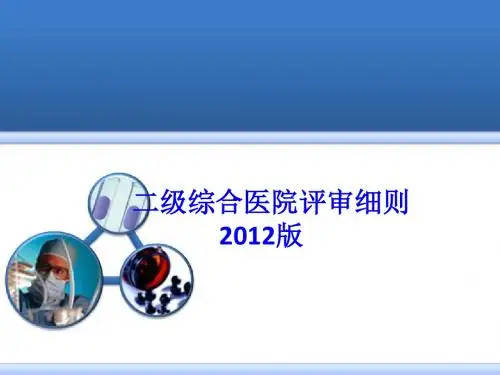 二级综合医院评审细则
2012版